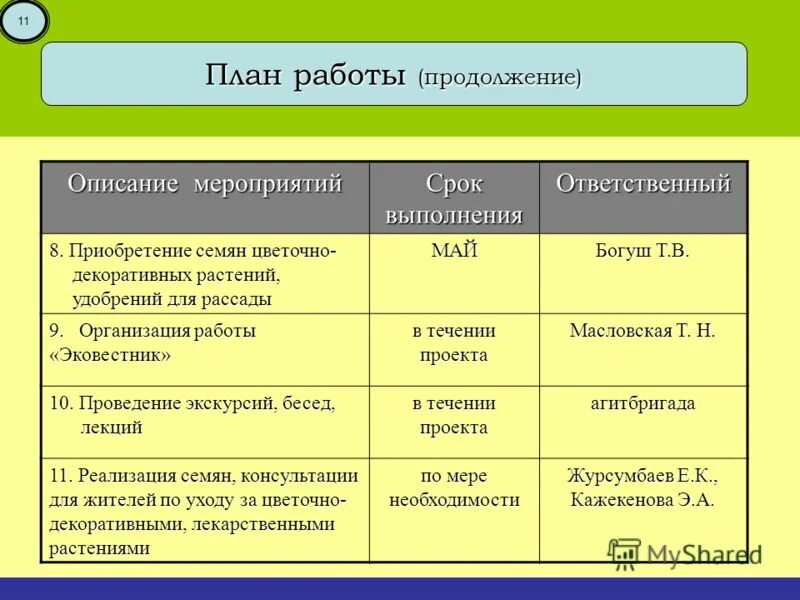 11

План работы (продолжение)

| Описание мероприятий | Срок выполнения | Ответственный |
|---|---|---|
| 8. Приобретение семян цветочно-декоративных растений, удобрений для рассады | МАЙ | Богуш Т.В. |
| 9. Организация работы «Эковестник» | в течении проекта | Масловская Т. Н. |
| 10. Проведение экскурсий, бесед, лекций | в течении проекта | агитбригада |
| 11. Реализация семян, консультации для жителей по уходу за цветочно-декоративными, лекарственными растениями | по мере необходимости | Журсумбаев Е.К., Кажекенова Э.А. |

MyShared